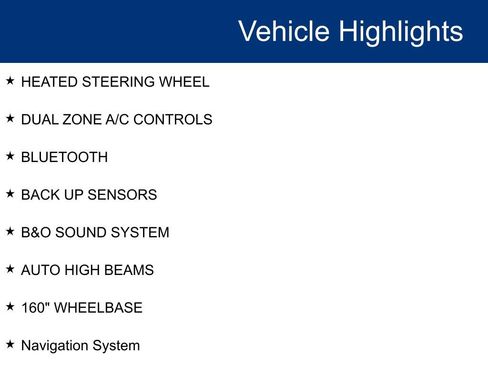 Vehicle Highlights

★ HEATED STEERING WHEEL

★ DUAL ZONE A/C CONTROLS

★ BLUETOOTH

★ BACK UP SENSORS

★ B&O SOUND SYSTEM

★ AUTO HIGH BEAMS

★ 160" WHEELBASE

★ Navigation System